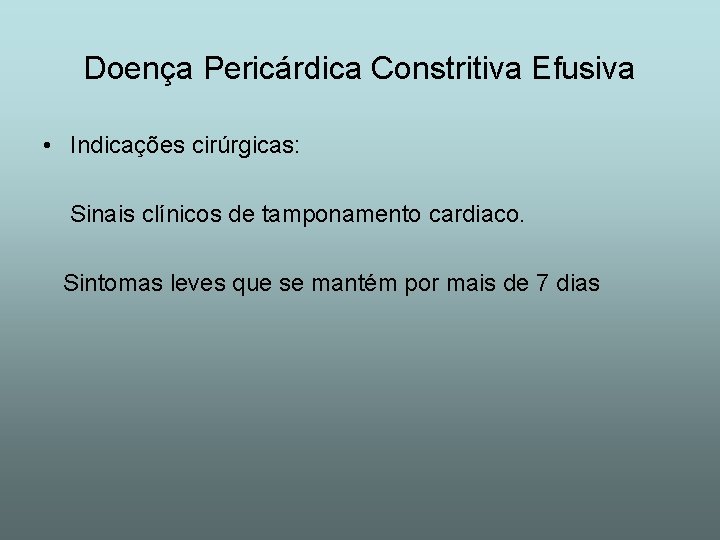 Doença Pericárdica Constritiva Efusiva

• Indicações cirúrgicas:

Sinais clínicos de tamponamento cardiaco.

Sintomas leves que se mantém por mais de 7 dias